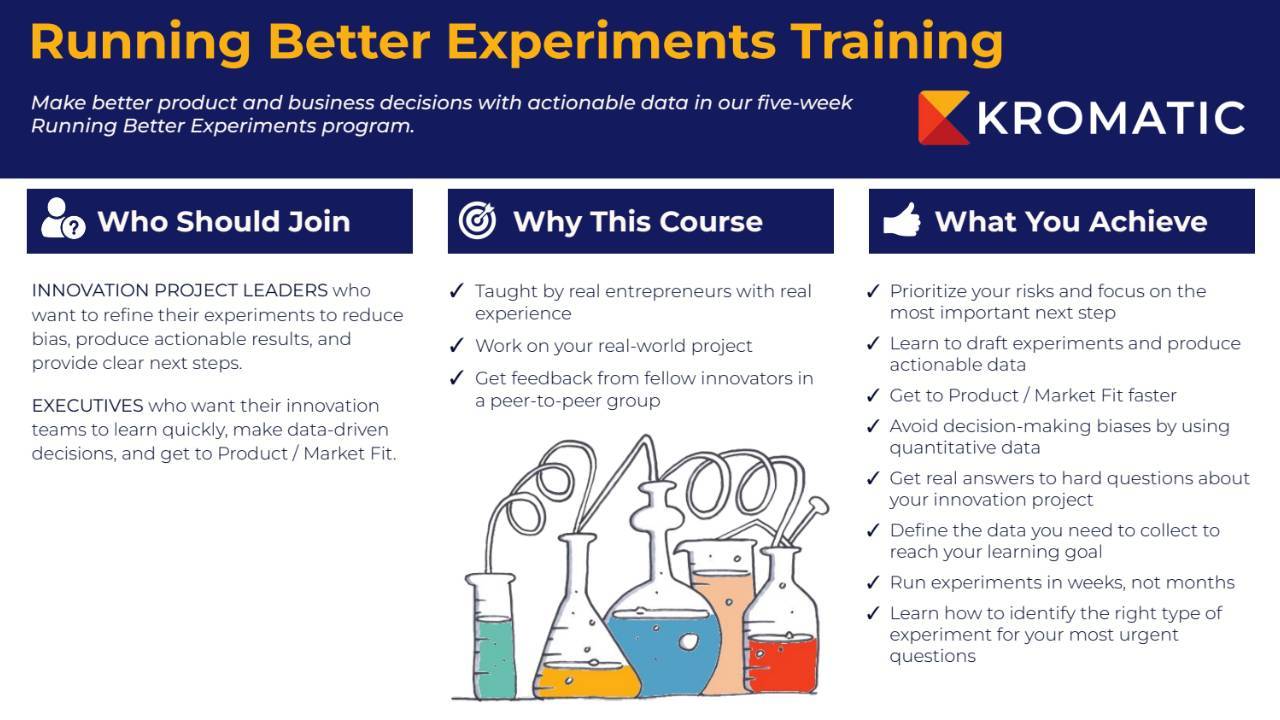 Running Better Experiments Training

Make better product and business decisions with actionable data in our five-week Running Better Experiments program.

KROMATIC

Who Should Join

INNOVATION PROJECT LEADERS who want to refine their experiments to reduce bias, produce actionable results, and provide clear next steps.

EXECUTIVES who want their innovation teams to learn quickly, make data-driven decisions, and get to Product / Market Fit.

Why This Course

✓ Taught by real entrepreneurs with real experience

✓ Work on your real-world project

✓ Get feedback from fellow innovators in a peer-to-peer group

What You Achieve

✓ Prioritize your risks and focus on the most important next step

✓ Learn to draft experiments and produce actionable data

✓ Get to Product / Market Fit faster

✓ Avoid decision-making biases by using quantitative data

✓ Get real answers to hard questions about your innovation project

✓ Define the data you need to collect to reach your learning goal

✓ Run experiments in weeks, not months

✓ Learn how to identify the right type of experiment for your most urgent questions